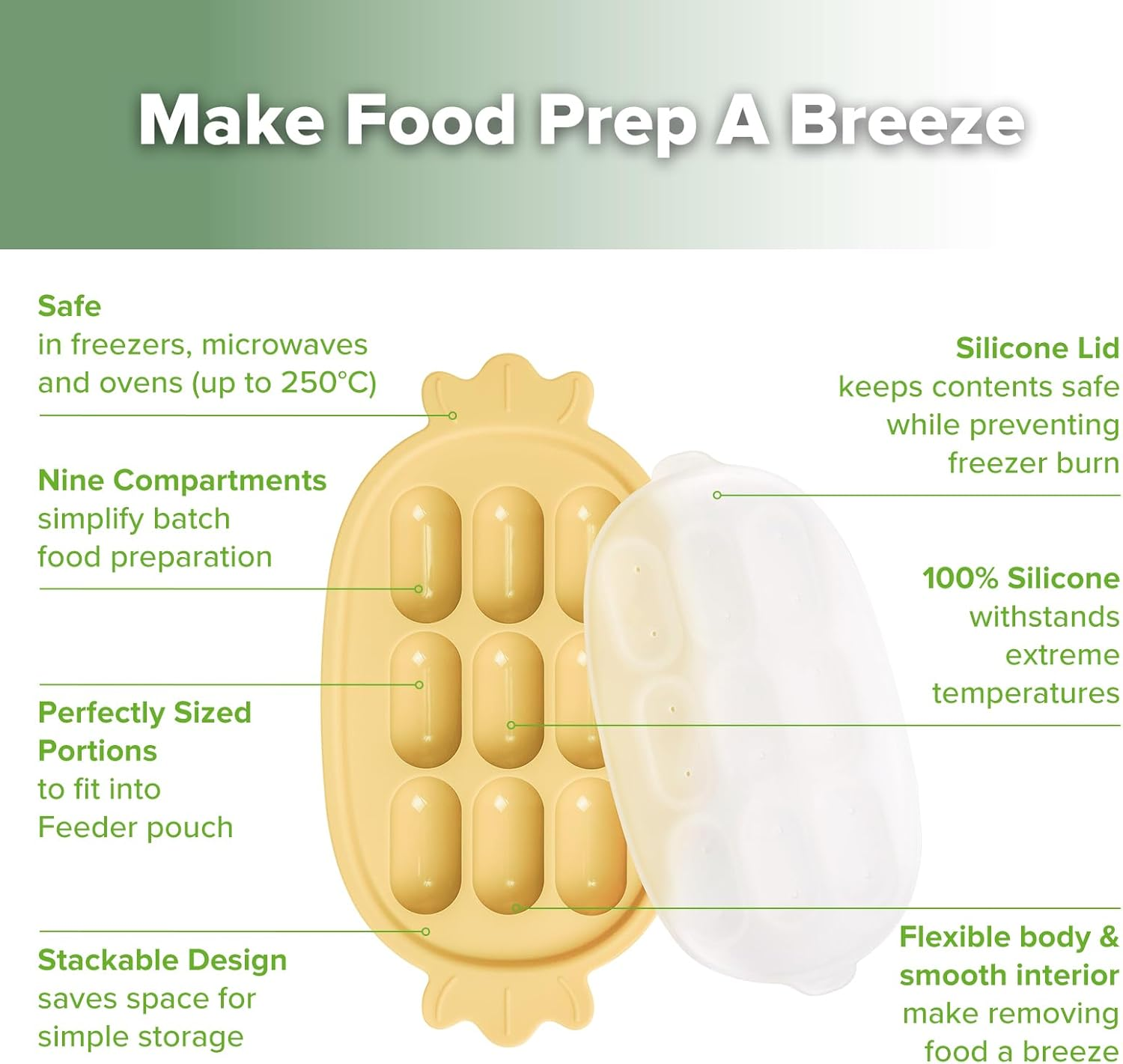 Make Food Prep A Breeze

Safe
in freezers, microwaves and ovens (up to 250°C)

Nine Compartments
simplify batch food preparation

Perfectly Sized Portions
to fit into Feeder pouch

Stackable Design
saves space for simple storage

Silicone Lid
keeps contents safe while preventing freezer burn

100% Silicone
withstands extreme temperatures

Flexible body & smooth interior
make removing food a breeze